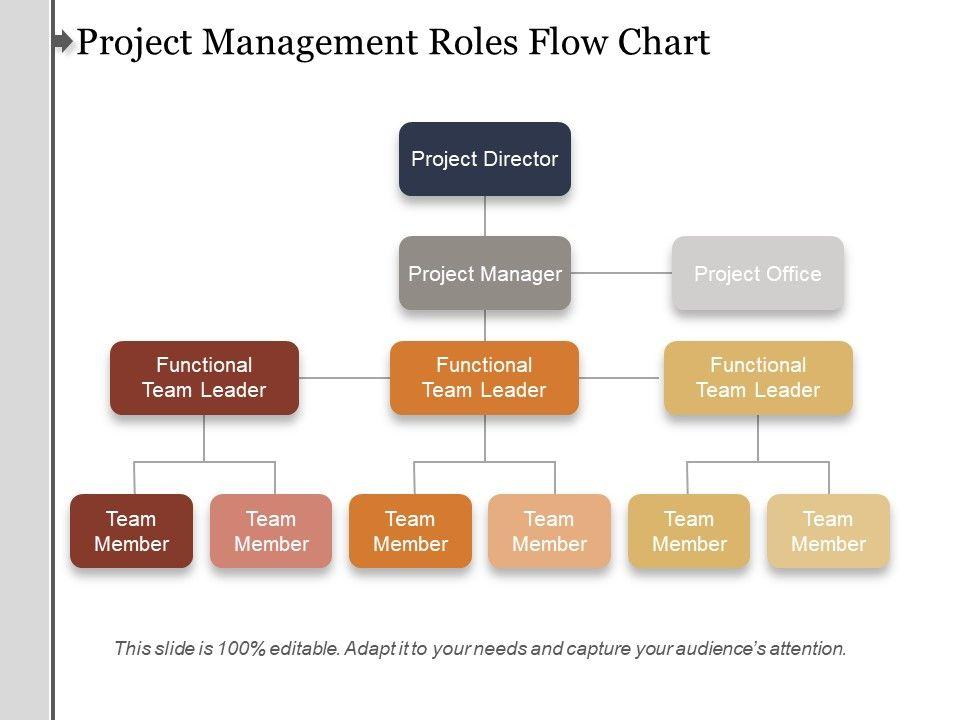 Project Management Roles Flow Chart

Project Director

Project Manager

Project Office

Functional Team Leader

Functional Team Leader

Functional Team Leader

Team Member

Team Member

Team Member

Team Member

Team Member

Team Member

This slide is 100% editable. Adapt it to your needs and capture your audience's attention.